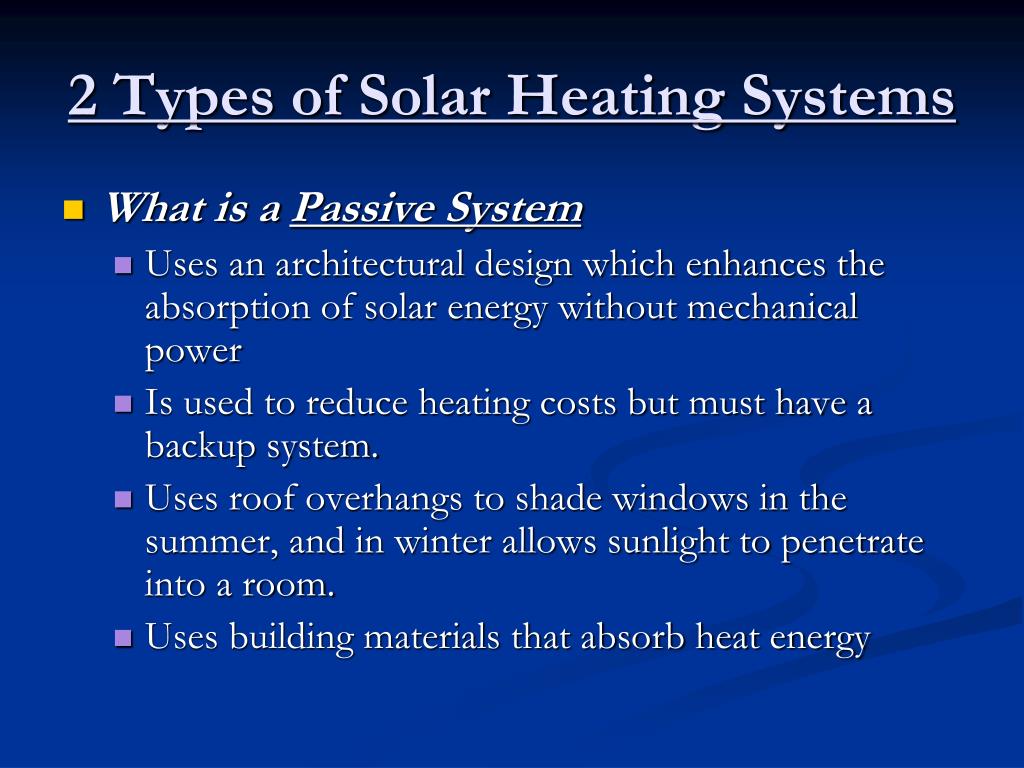 2 Types of Solar Heating Systems

What is a Passive System

Uses an architectural design which enhances the absorption of solar energy without mechanical power

Is used to reduce heating costs but must have a backup system.

Uses roof overhangs to shade windows in the summer, and in winter allows sunlight to penetrate into a room.

Uses building materials that absorb heat energy